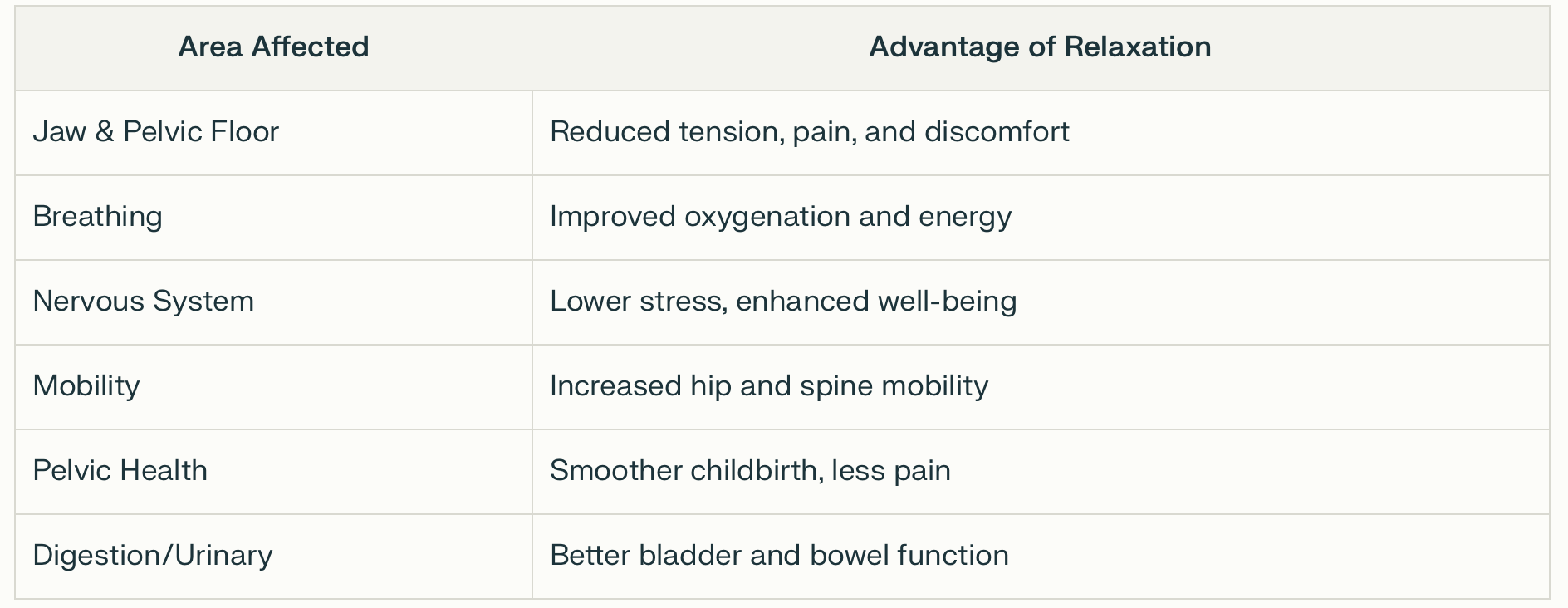 | Area Affected | Advantage of Relaxation |
|---|---|
| Jaw & Pelvic Floor | Reduced tension, pain, and discomfort |
| Breathing | Improved oxygenation and energy |
| Nervous System | Lower stress, enhanced well-being |
| Mobility | Increased hip and spine mobility |
| Pelvic Health | Smoother childbirth, less pain |
| Digestion/Urinary | Better bladder and bowel function |